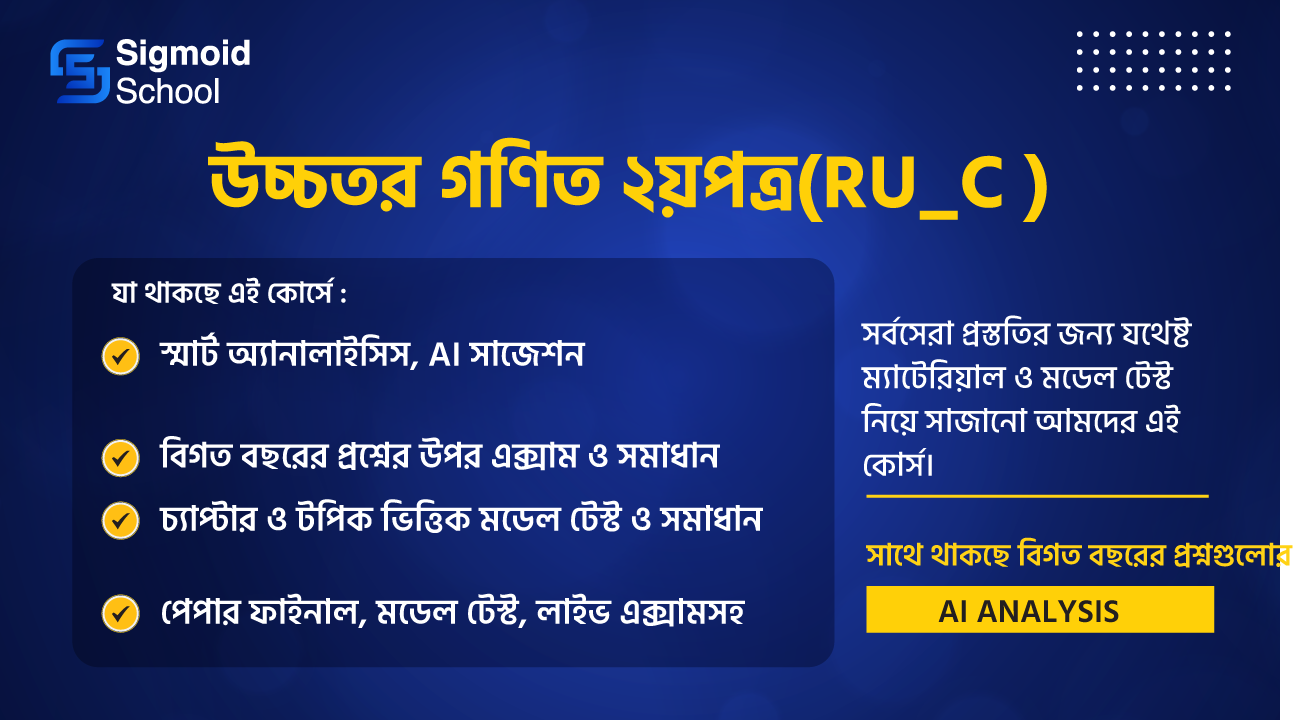 Sigmoid School

উচ্চতর গণিত ২য়পত্র(RU_C )

যা থাকছে এই কোর্সে :

স্মার্ট অ্যানালাইসিস, AI সাজেশন

বিগত বছরের প্রশ্নের উপর এক্সাম ও সমাধান

চ্যাপ্টার ও টপিক ভিত্তিক মডেল টেস্ট ও সমাধান

পেপার ফাইনাল, মডেল টেস্ট, লাইভ এক্সামসহ

সর্বসেরা প্রস্তুতির জন্য যথেষ্ট ম্যাটেরিয়াল ও মডেল টেস্ট নিয়ে সাজানো আমদের এই কোর্স।

সাথে থাকছে বিগত বছরের প্রশ্নগুলোর

AI ANALYSIS